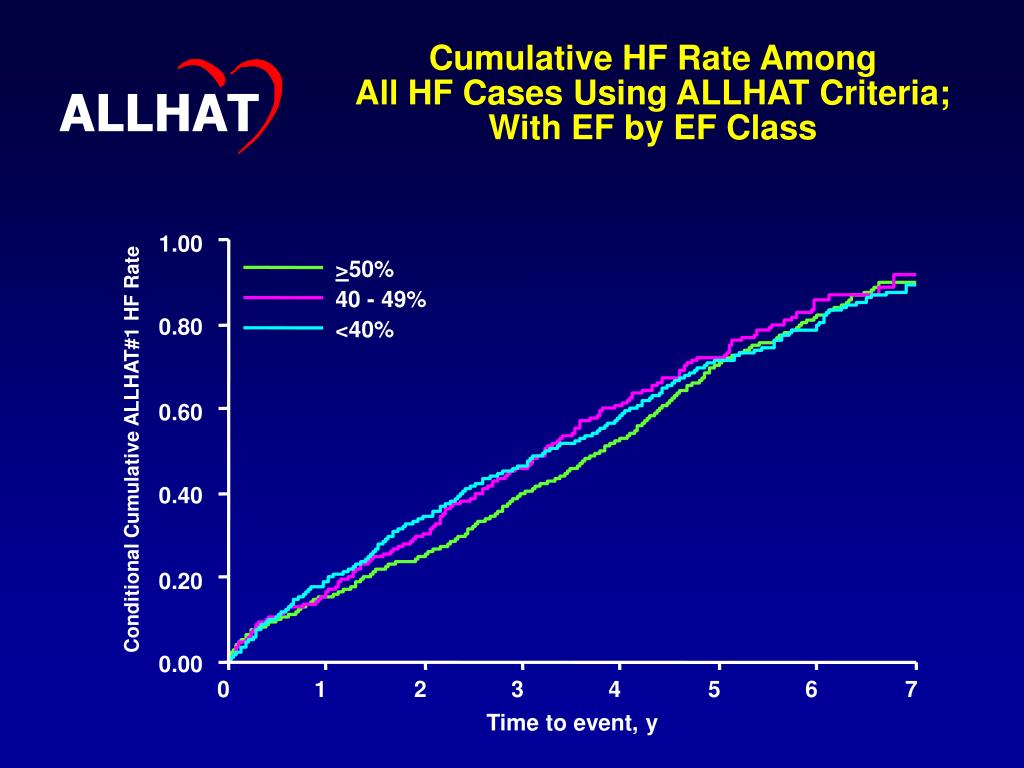 ALLHAT

Cumulative HF Rate Among All HF Cases Using ALLHAT Criteria; With EF by EF Class

Conditional Cumulative ALLHAT#1 HF Rate

1.00
0.80
0.60
0.40
0.20
0.00

$\geq$50%
40 - 49%
<40%

0 1 2 3 4 5 6 7

Time to event, y